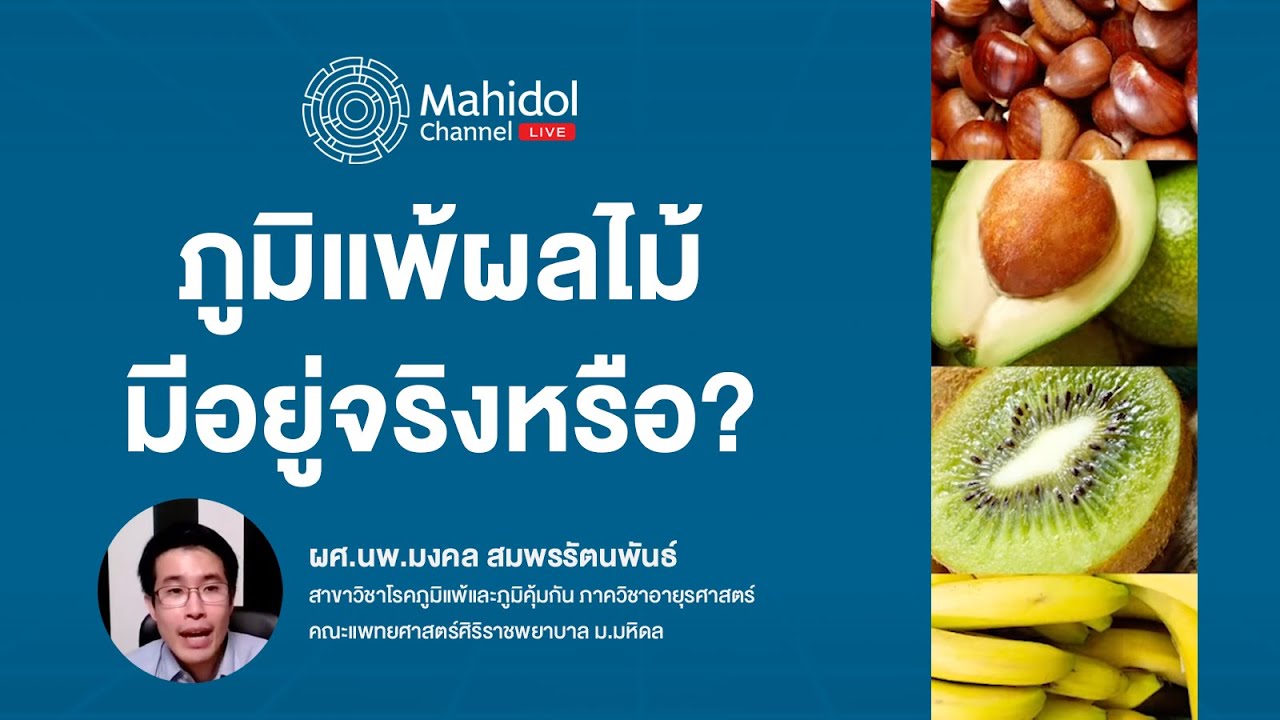 Mahidol Channel LIVE

ภูมิแพ้ผลไม้ มีอยู่จริงหรือ?

ผศ.นพ.มงคล สมพรรัตนพันธ์
สาขาวิชาโรคภูมิแพ้และภูมิคุ้มกัน ภาควิชาอายุรศาสตร์
คณะแพทยศาสตร์ศิริราชพยาบาล ม.มหิดล